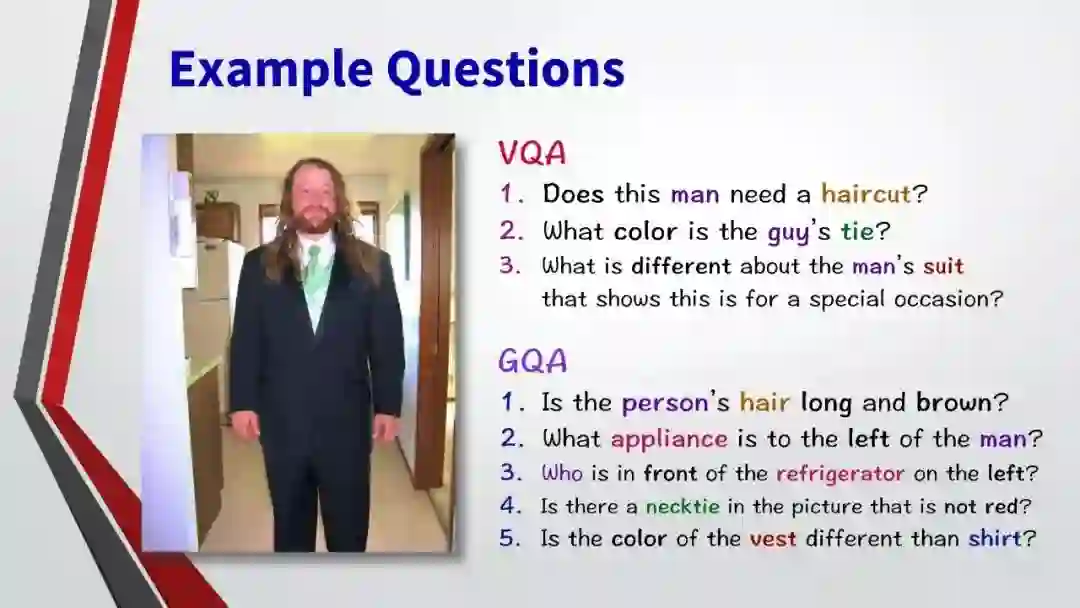 Example Questions

VQA
1. Does this man need a haircut?
2. What color is the guy's tie?
3. What is different about the man's suit that shows this is for a special occasion?

GQA
1. Is the person's hair long and brown?
2. What appliance is to the left of the man?
3. Who is in front of the refrigerator on the left?
4. Is there a necktie in the picture that is not red?
5. Is the color of the vest different than shirt?